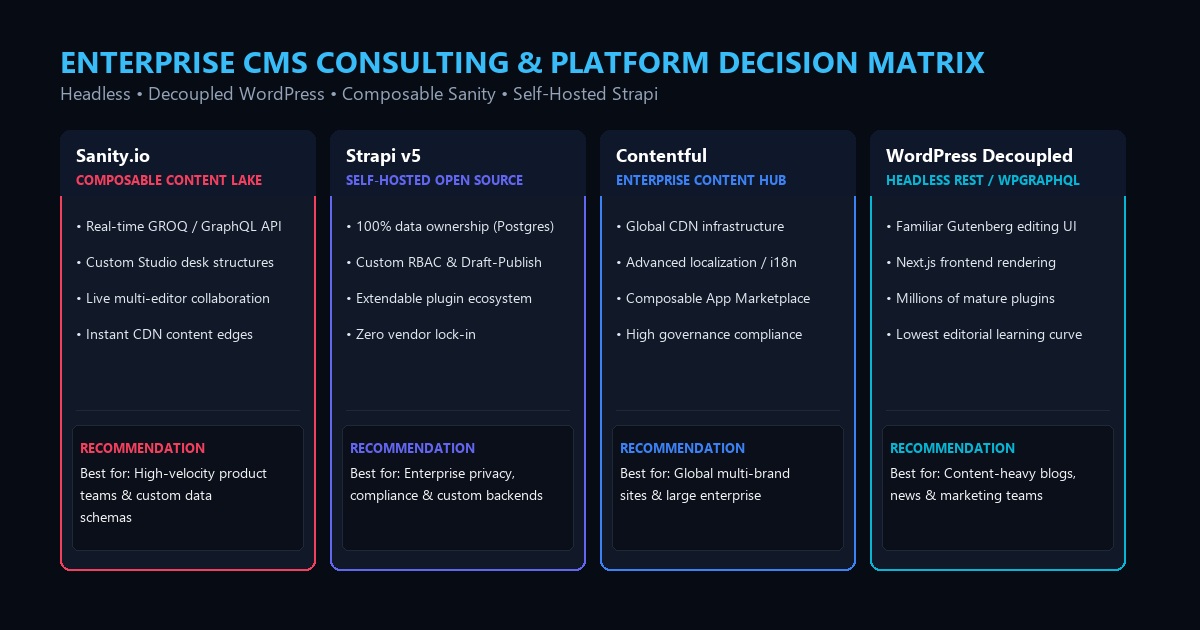 ENTERPRISE CMS CONSULTING & PLATFORM DECISION MATRIX
Headless • Decoupled WordPress • Composable Sanity • Self-Hosted Strapi

Sanity.io
COMPOSABLE CONTENT LAKE

• Real-time GROQ / GraphQL API
• Custom Studio desk structures
• Live multi-editor collaboration
• Instant CDN content edges

RECOMMENDATION
Best for: High-velocity product teams & custom data schemas

Strapi v5
SELF-HOSTED OPEN SOURCE

• 100% data ownership (Postgres)
• Custom RBAC & Draft-Publish
• Extendable plugin ecosystem
• Zero vendor lock-in

RECOMMENDATION
Best for: Enterprise privacy, compliance & custom backends

Contentful
ENTERPRISE CONTENT HUB

• Global CDN infrastructure
• Advanced localization / i18n
• Composable App Marketplace
• High governance compliance

RECOMMENDATION
Best for: Global multi-brand sites & large enterprise

WordPress Decoupled
HEADLESS REST / WPGRAPHQL

• Familiar Gutenberg editing UI
• Next.js frontend rendering
• Millions of mature plugins
• Lowest editorial learning curve

RECOMMENDATION
Best for: Content-heavy blogs, news & marketing teams